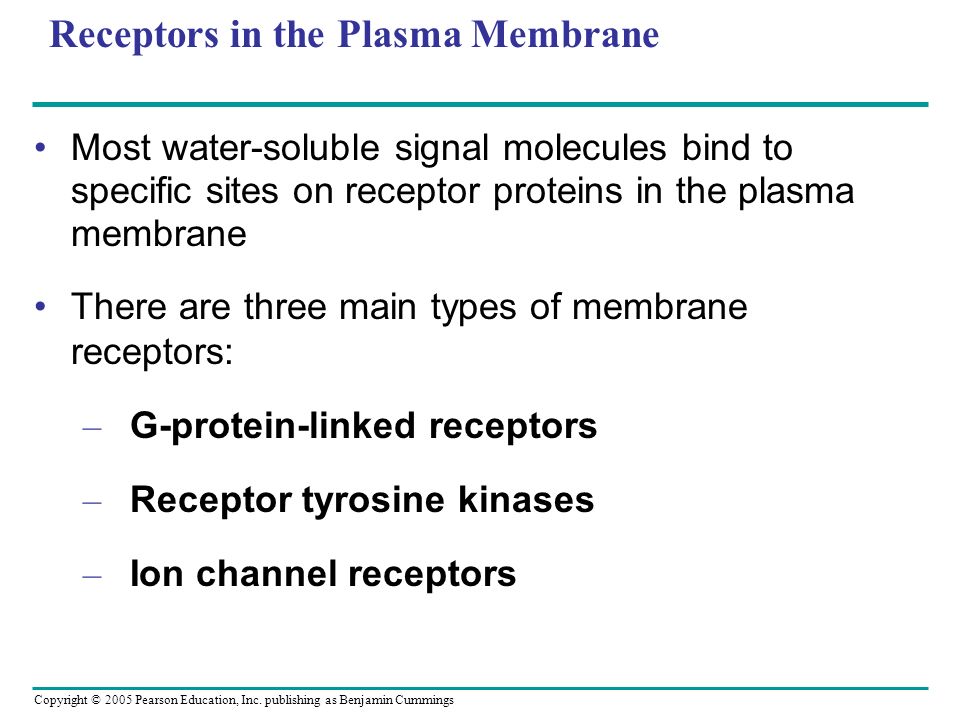 Receptors in the Plasma Membrane

• Most water-soluble signal molecules bind to specific sites on receptor proteins in the plasma membrane

• There are three main types of membrane receptors:

– G-protein-linked receptors

– Receptor tyrosine kinases

– Ion channel receptors

Copyright © 2005 Pearson Education, Inc. publishing as Benjamin Cummings